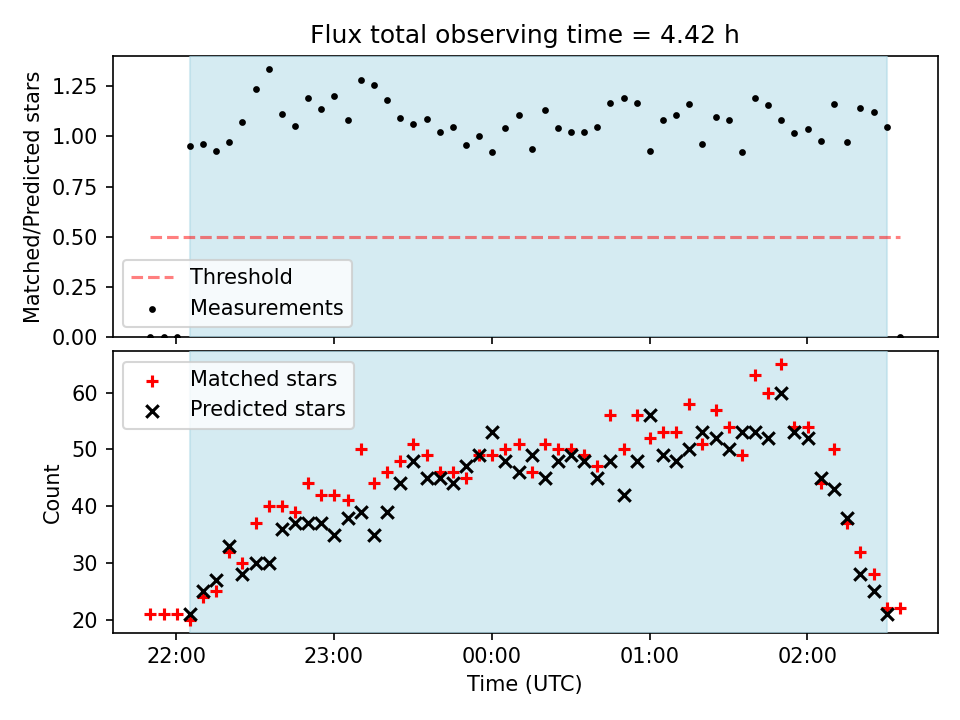 Flux total observing time = 4.42 h

Matched/Predicted stars

1.25
1.00
0.75
0.50
0.25
0.00

Threshold
Measurements

Matched stars
Predicted stars

Count

60
50
40
30
20

22:00
23:00
00:00
01:00
02:00

Time (UTC)